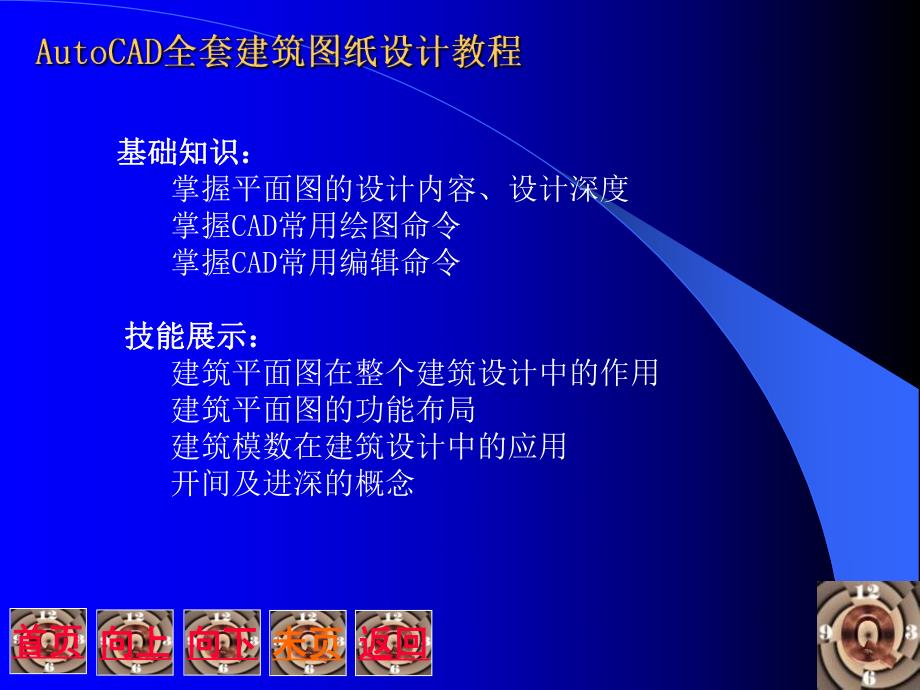 AutoCAD全套建筑图纸设计教程

基础知识：
掌握平面图的设计内容、设计深度
掌握CAD常用绘图命令
掌握CAD常用编辑命令

技能展示：
建筑平面图在整个建筑设计中的作用
建筑平面图的功能布局
建筑模数在建筑设计中的应用
开间及进深的概念

首页 向上 向下 末页 返回